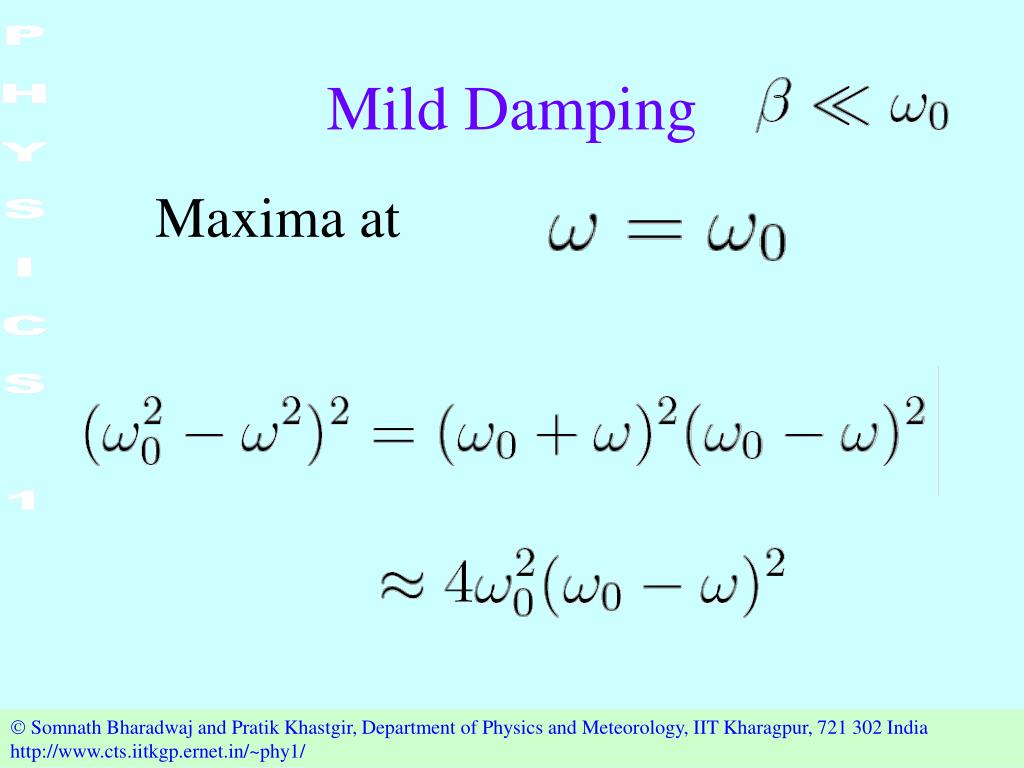 PHYSICS 1

Mild Damping $\beta \ll \omega_0$

Maxima at $\omega = \omega_0$

$(\omega_0^2 - \omega^2)^2 = (\omega_0 + \omega)^2(\omega_0 - \omega)^2$

$\approx 4\omega_0^2(\omega_0 - \omega)^2$

© Somnath Bharadwaj and Pratik Khastgir, Department of Physics and Meteorology, IIT Kharagpur, 721 302 India
http://www.cts.iitkgp.ernet.in/~phy1/